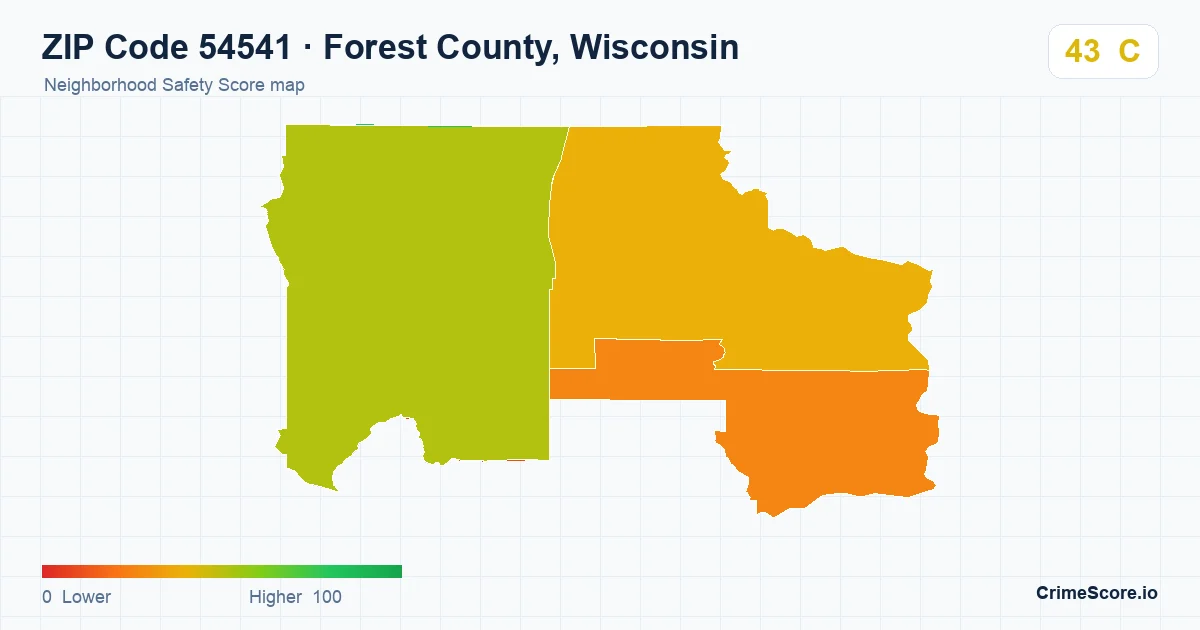 ZIP Code 54541 · Forest County, Wisconsin
Neighborhood Safety Score map

43 C

0 Lower
Higher 100

CrimeScore.io